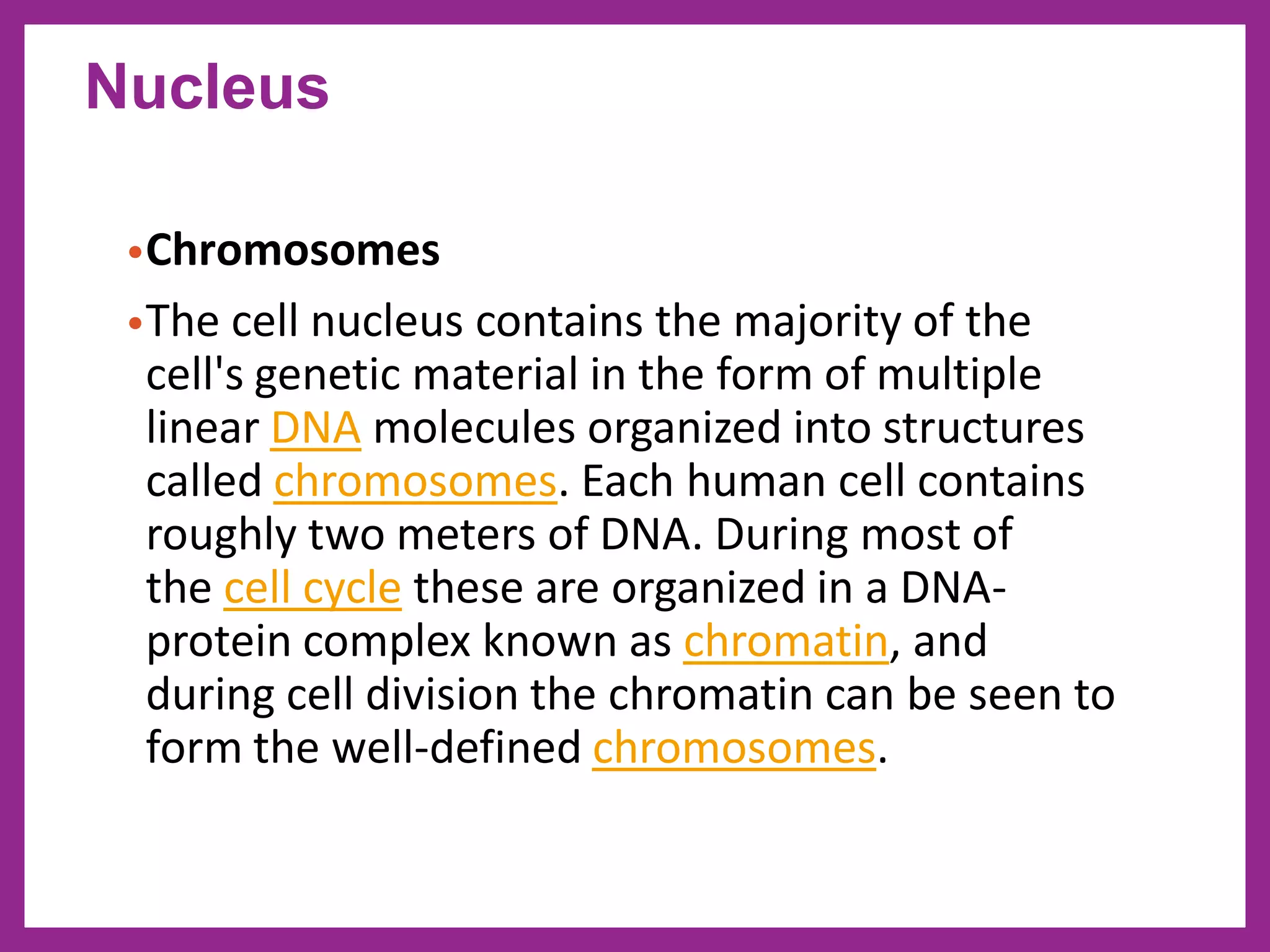 Nucleus

• Chromosomes

• The cell nucleus contains the majority of the cell's genetic material in the form of multiple linear DNA molecules organized into structures called chromosomes. Each human cell contains roughly two meters of DNA. During most of the cell cycle these are organized in a DNA-protein complex known as chromatin, and during cell division the chromatin can be seen to form the well-defined chromosomes.